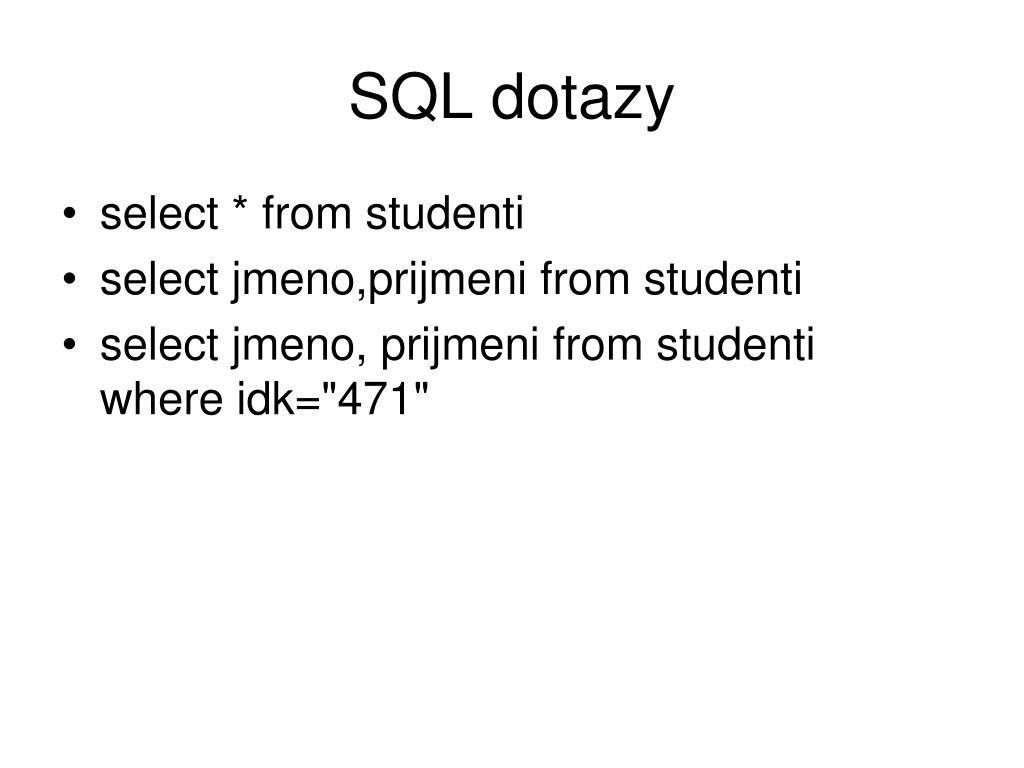 SQL dotazy

• select * from studenti
• select jmeno,prijmeni from studenti
• select jmeno, prijmeni from studenti where idk="471"